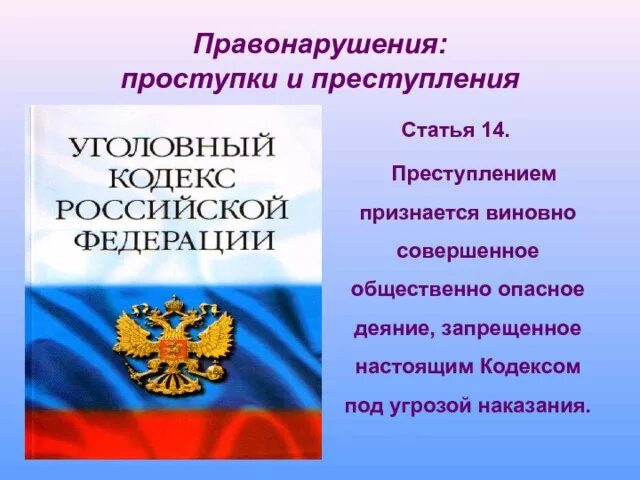 Правонарушения:
проступки и преступления

УГОЛОВНЫЙ КОДЕКС РОССИЙСКОЙ ФЕДЕРАЦИИ

Статья 14.

Преступлением признается виновно совершенное общественно опасное деяние, запрещенное настоящим Кодексом под угрозой наказания.